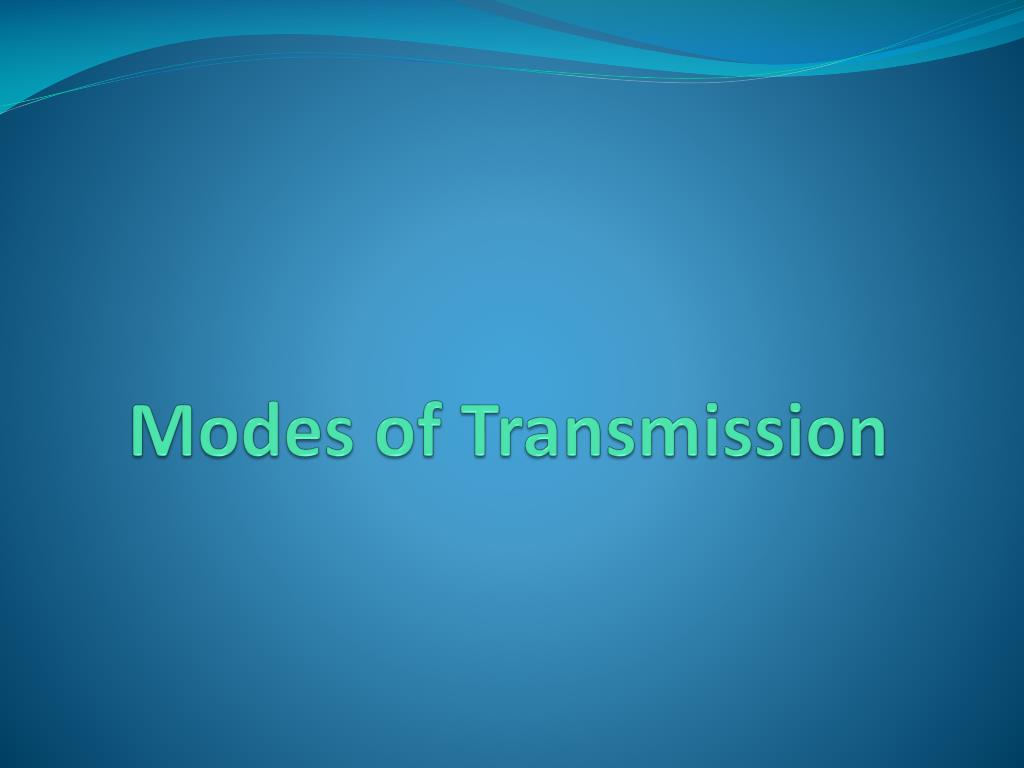 Modes of Transmission